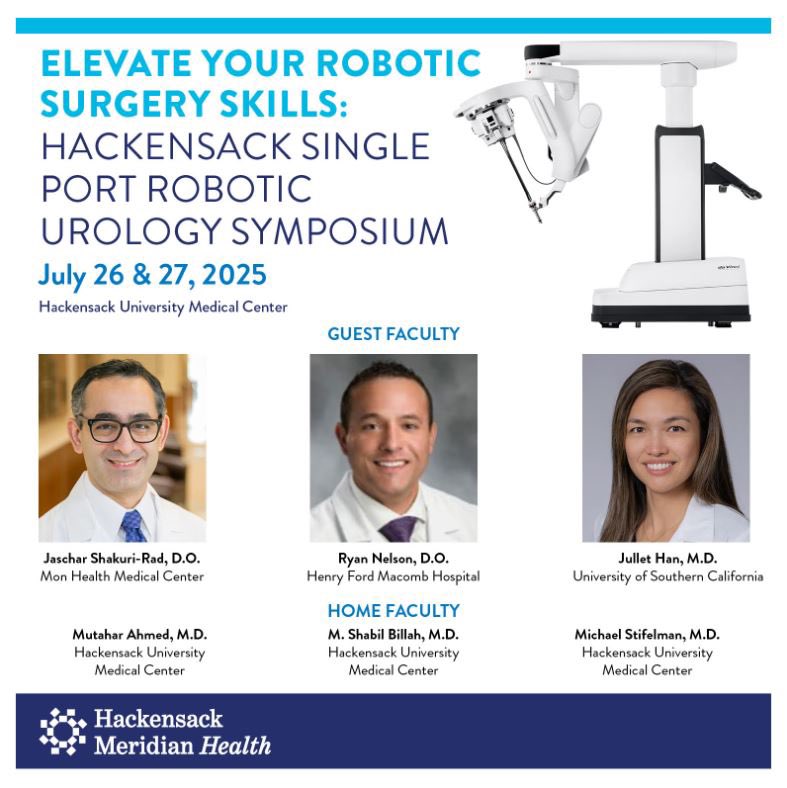 ELEVATE YOUR ROBOTIC SURGERY SKILLS:
HACKENSACK SINGLE PORT ROBOTIC UROLOGY SYMPOSIUM

July 26 & 27, 2025

Hackensack University Medical Center

GUEST FACULTY

Jaschar Shakuri-Rad, D.O.
Mon Health Medical Center

Ryan Nelson, D.O.
Henry Ford Macomb Hospital

Jullet Han, M.D.
University of Southern California

HOME FACULTY

Mutahar Ahmed, M.D.
Hackensack University Medical Center

M. Shabil Billah, M.D.
Hackensack University Medical Center

Michael Stifelman, M.D.
Hackensack University Medical Center

Hackensack Meridian Health